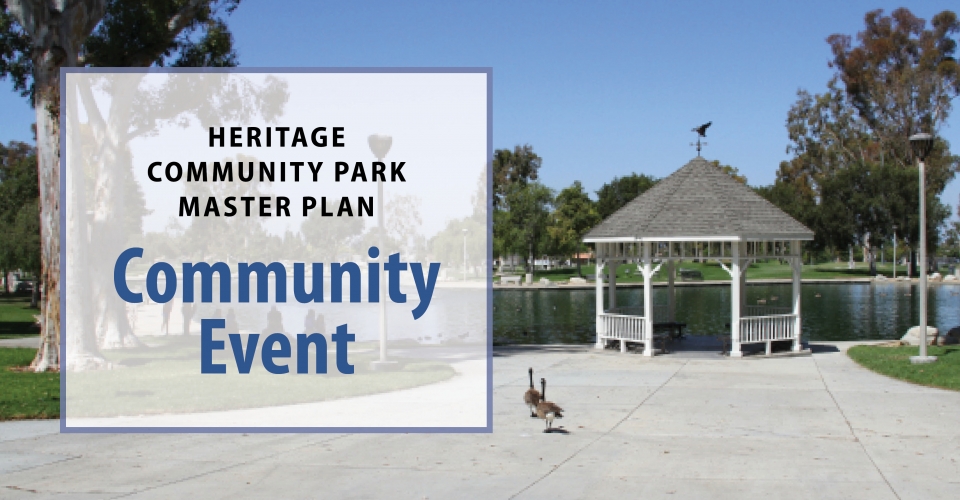 HERITAGE
COMMUNITY PARK
MASTER PLAN

Community
Event